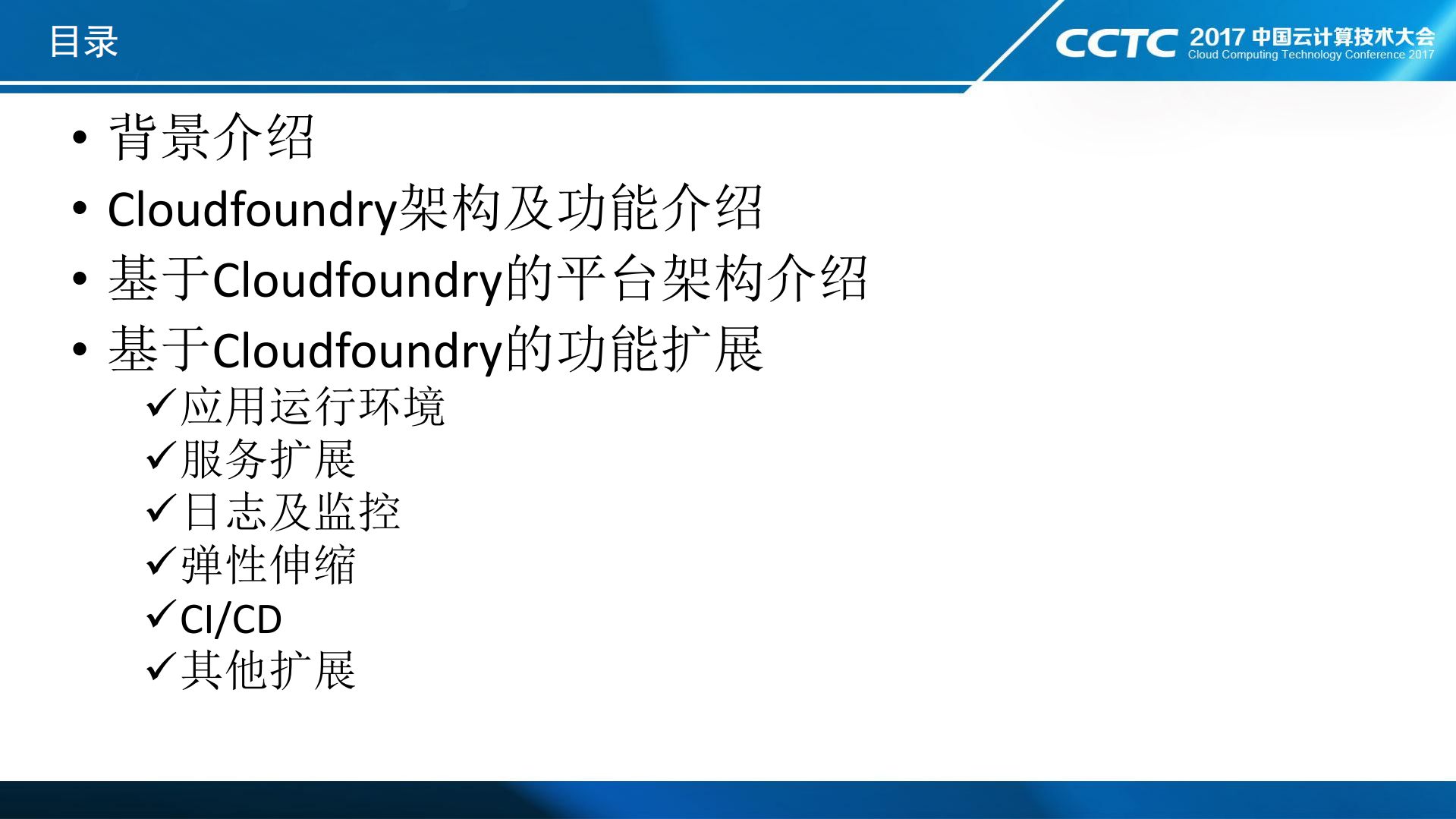 目录

CCTC 2017 中国云计算技术大会
Cloud Computing Technology Conference 2017

• 背景介绍
• Cloudfoundry架构及功能介绍
• 基于Cloudfoundry的平台架构介绍
• 基于Cloudfoundry的功能扩展
✓应用运行环境
✓服务扩展
✓日志及监控
✓弹性伸缩
✓CI/CD
✓其他扩展